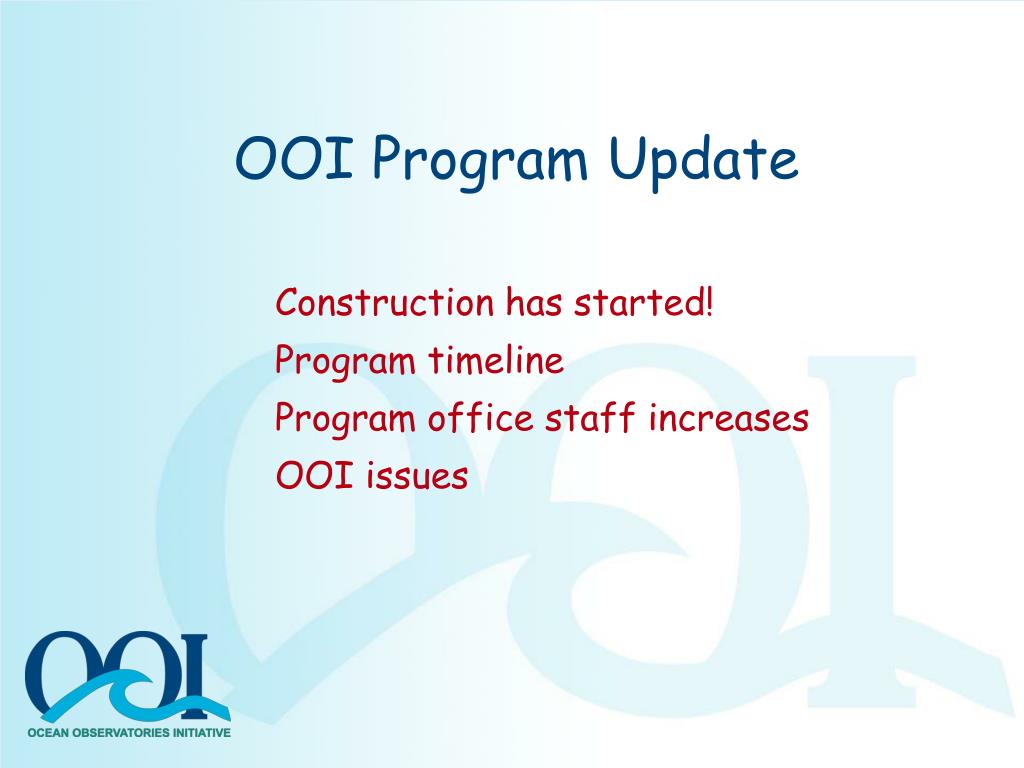 OOI Program Update

Construction has started!
Program timeline
Program office staff increases
OOI issues

OOI
OCEAN OBSERVATORIES INITIATIVE